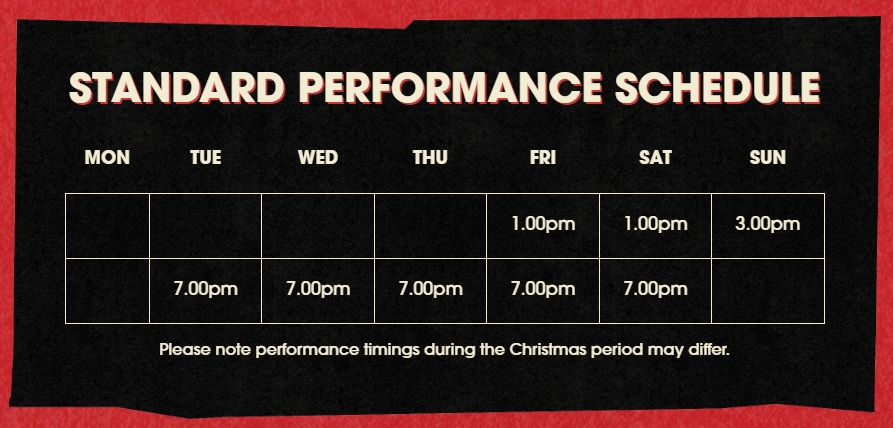 STANDARD PERFORMANCE SCHEDULE

| MON | TUE | WED | THU | FRI | SAT | SUN |
|---|---|---|---|---|---|---|
| | | | | 1.00pm | 1.00pm | 3.00pm |
| | 7.00pm | 7.00pm | 7.00pm | 7.00pm | 7.00pm | |

Please note performance timings during the Christmas period may differ.